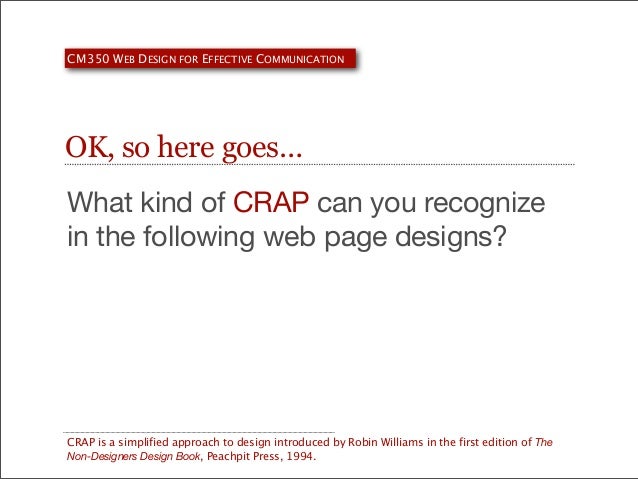 CM350 WEB DESIGN FOR EFFECTIVE COMMUNICATION

OK, so here goes...

What kind of CRAP can you recognize in the following web page designs?

CRAP is a simplified approach to design introduced by Robin Williams in the first edition of The Non-Designers Design Book, Peachpit Press, 1994.